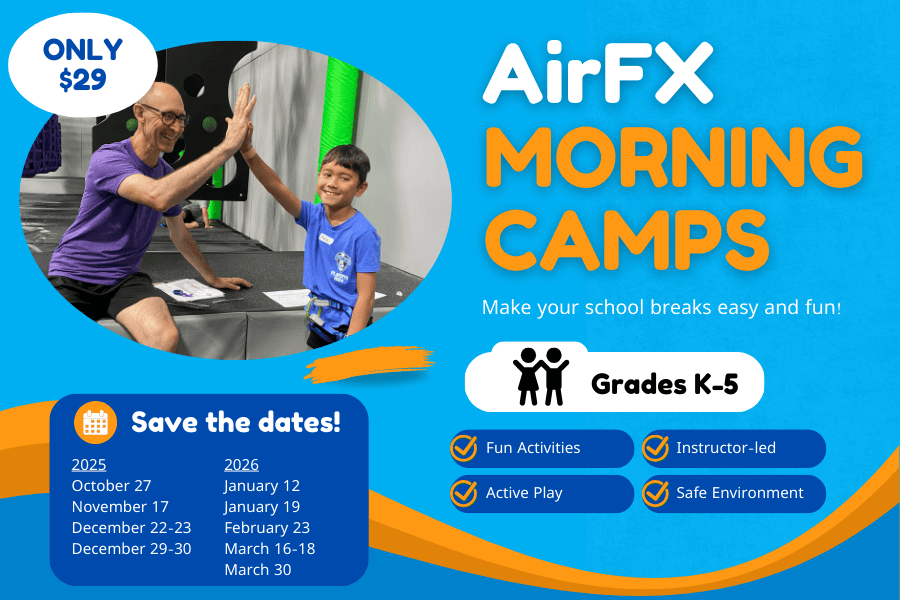 ONLY
$29

AirFX
MORNING
CAMPS

Make your school breaks easy and fun!

Grades K-5

Fun Activities
Instructor-led
Active Play
Safe Environment

Save the dates!

2025
October 27
November 17
December 22-23
December 29-30

2026
January 12
January 19
February 23
March 16-18
March 30